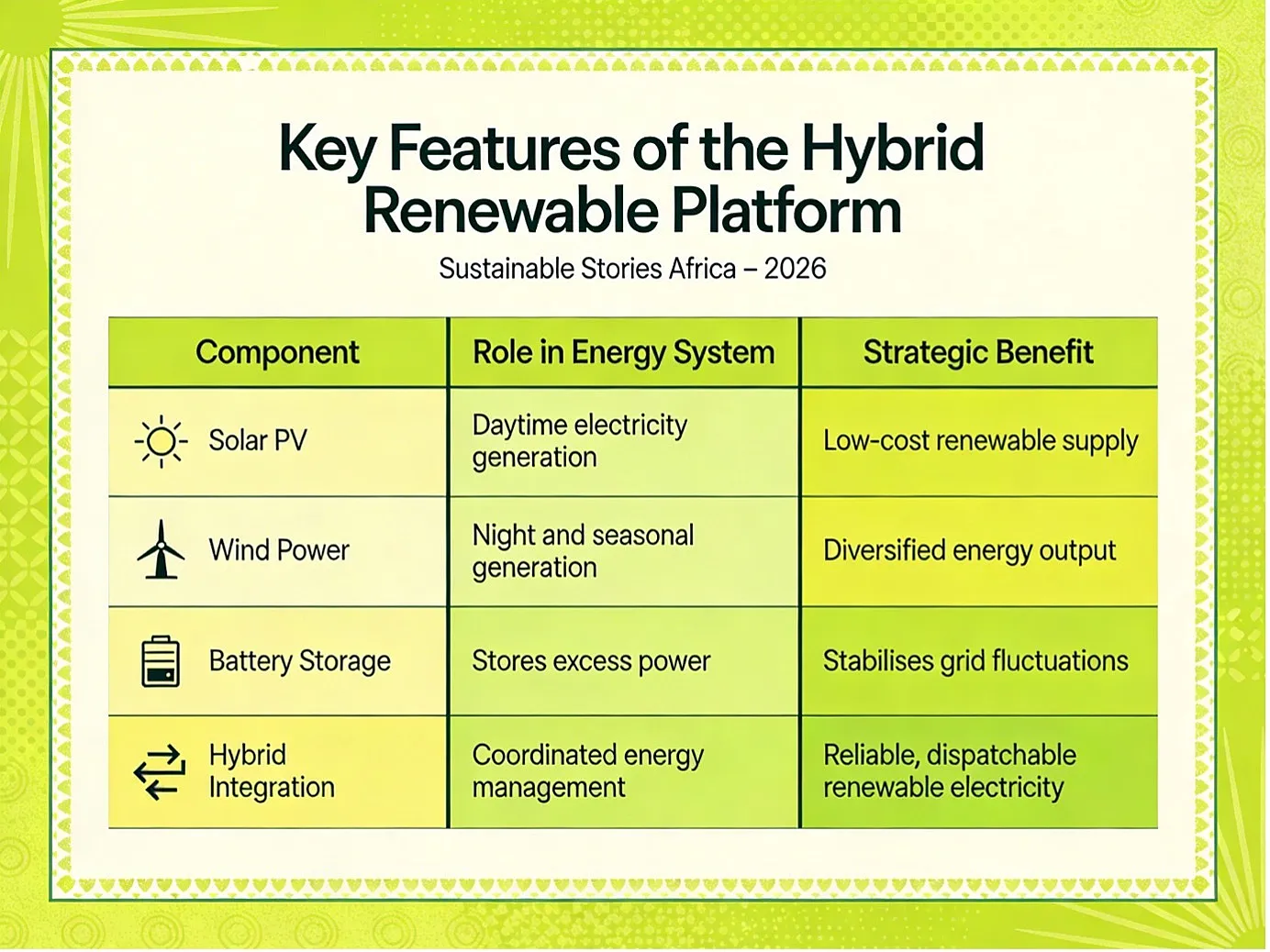 Key Features of the Hybrid Renewable Platform

Sustainable Stories Africa – 2026

| Component | Role in Energy System | Strategic Benefit |
|---|---|---|
| Solar PV | Daytime electricity generation | Low-cost renewable supply |
| Wind Power | Night and seasonal generation | Diversified energy output |
| Battery Storage | Stores excess power | Stabilises grid fluctuations |
| Hybrid Integration | Coordinated energy management | Reliable, dispatchable renewable electricity |